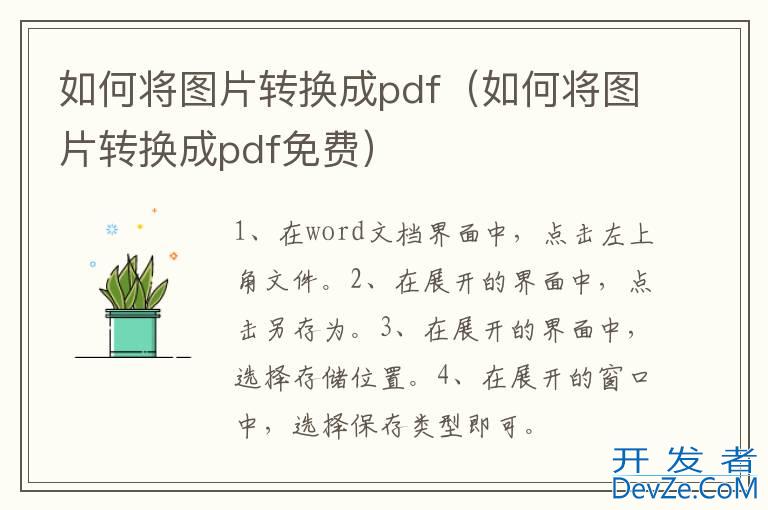 如何将图片转换成pdf（如何将图片转换成pdf免费）

1、在word文档界面中，点击左上角文件。2、在展开的界面中，点击另存为。3、在展开的界面中，选择存储位置。4、在展开的窗口中，选择保存类型即可。

开发者
DevZe.CoM